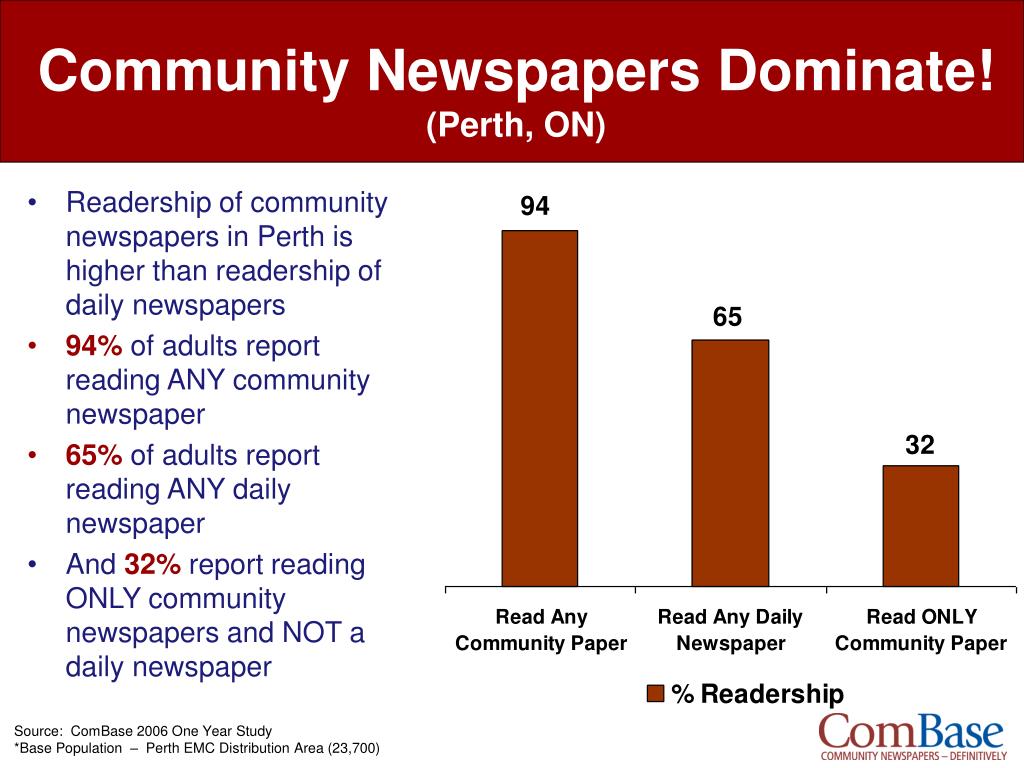 Community Newspapers Dominate!
(Perth, ON)

• Readership of community newspapers in Perth is higher than readership of daily newspapers
• 94% of adults report reading ANY community newspaper
• 65% of adults report reading ANY daily newspaper
• And 32% report reading ONLY community newspapers and NOT a daily newspaper

94
65
32

Read Any Community Paper
Read Any Daily Newspaper
Read ONLY Community Paper

% Readership

Source: ComBase 2006 One Year Study
*Base Population – Perth EMC Distribution Area (23,700)

ComBase
COMMUNITY NEWSPAPERS – DEFINITIVELY